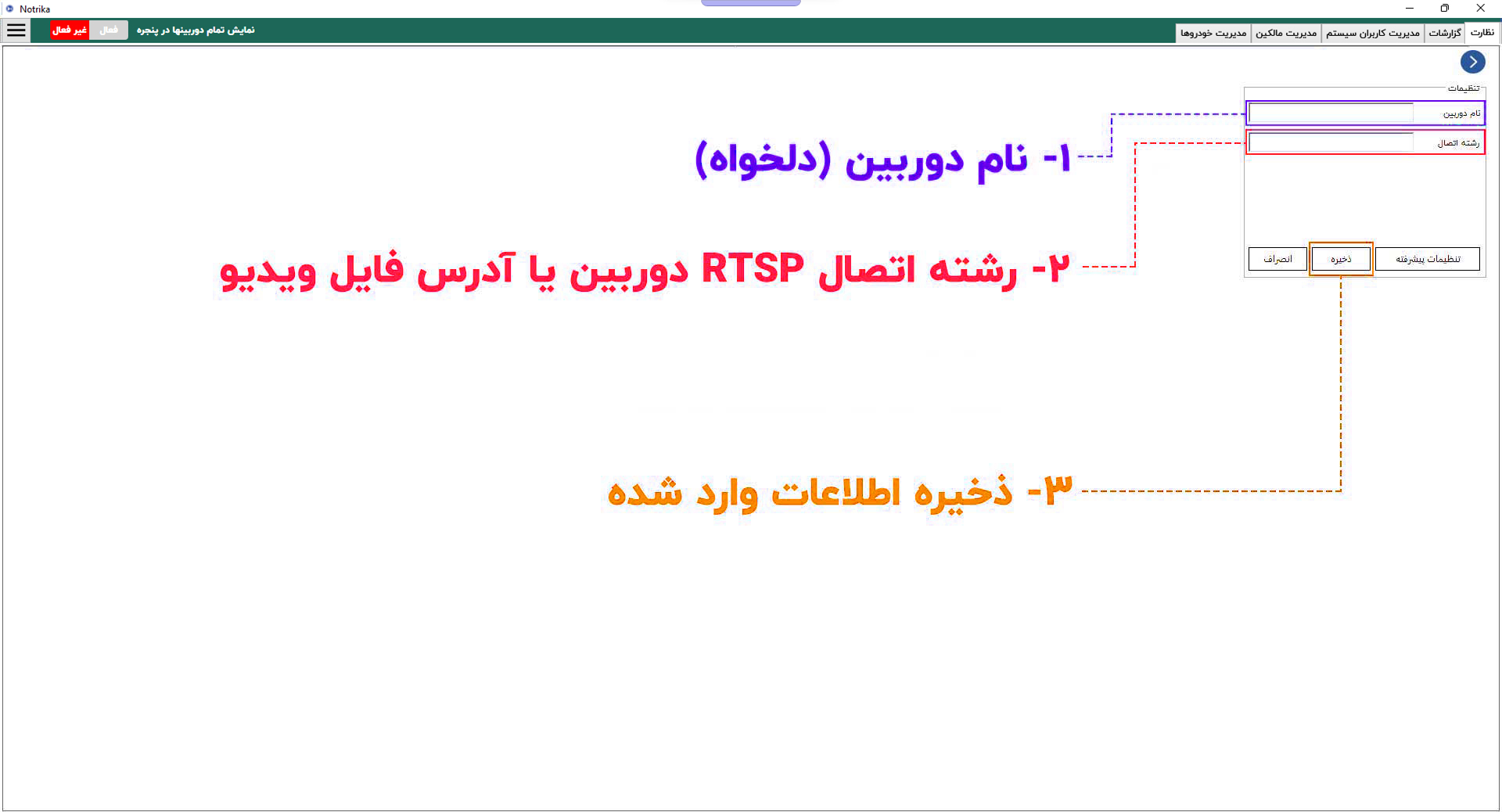 Notrika

نظارت گزارشات مدیریت کاربران سیستم مدیریت مالکین مدیریت خودروها

نمایش تمام دوربینها در پنجره فعال غیر فعال

تنظیمات

نام دوربین

رشته اتصال

تنظیمات پیشرفته ذخیره انصراف

۱- نام دوربین (دلخواه)

۲- رشته اتصال RTSP دوربین یا آدرس فایل ویدیو

۳- ذخیره اطلاعات وارد شده